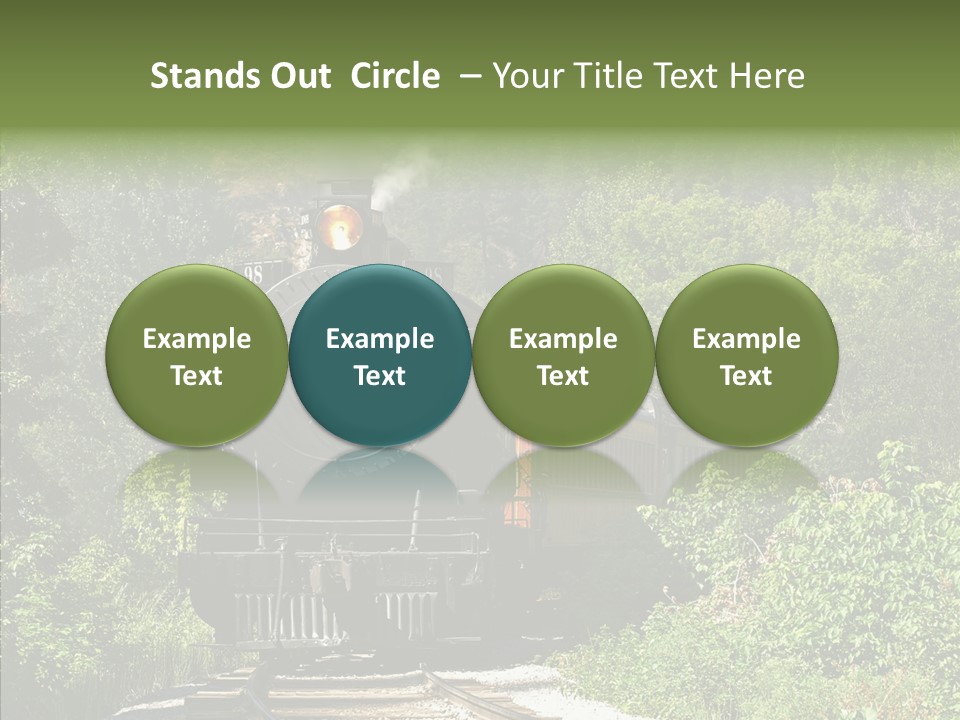 Stands Out Circle – Your Title Text Here

Example Text

Example Text

Example Text

Example Text